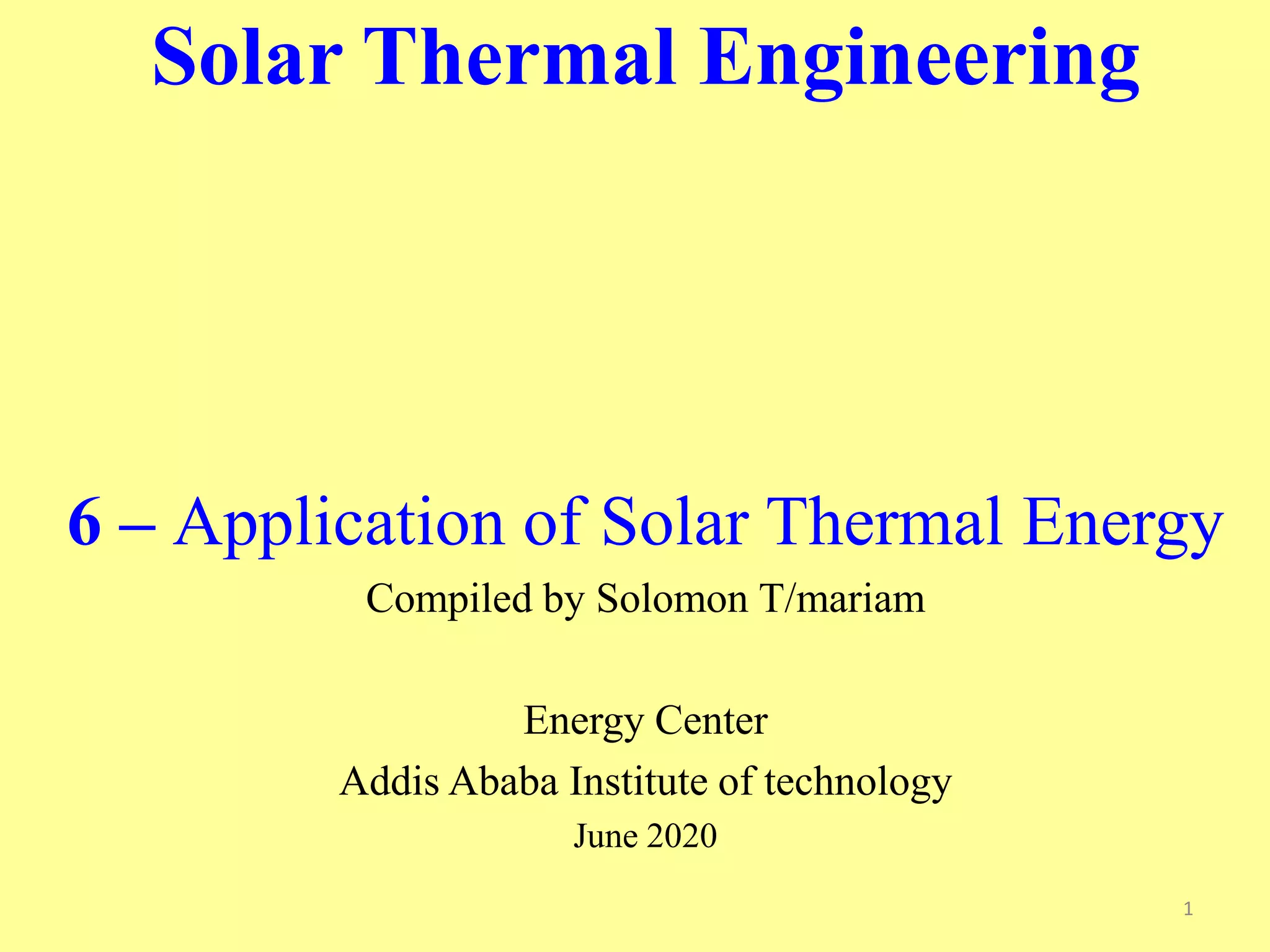 Solar Thermal Engineering

6 – Application of Solar Thermal Energy

Compiled by Solomon T/mariam

Energy Center

Addis Ababa Institute of technology

June 2020

1